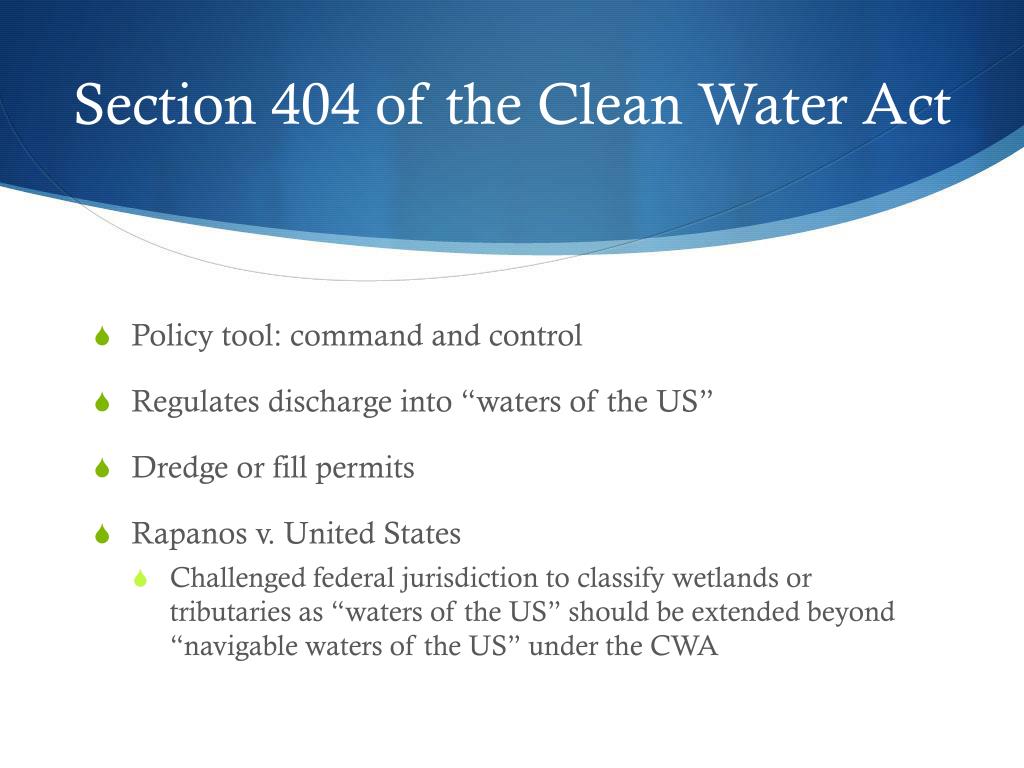 Section 404 of the Clean Water Act

Policy tool: command and control

Regulates discharge into “waters of the US”

Dredge or fill permits

Rapanos v. United States

Challenged federal jurisdiction to classify wetlands or tributaries as “waters of the US” should be extended beyond “navigable waters of the US” under the CWA